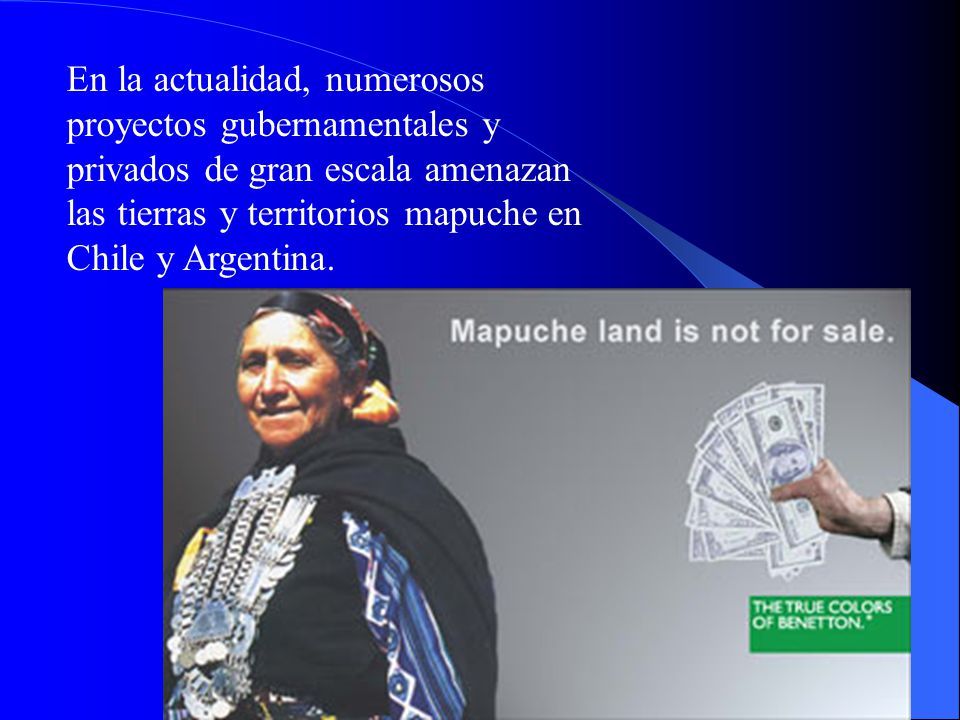 En la actualidad, numerosos proyectos gubernamentales y privados de gran escala amenazan las tierras y territorios mapuche en Chile y Argentina.

Mapuche land is not for sale.

THE TRUE COLORS OF BENETTON.*